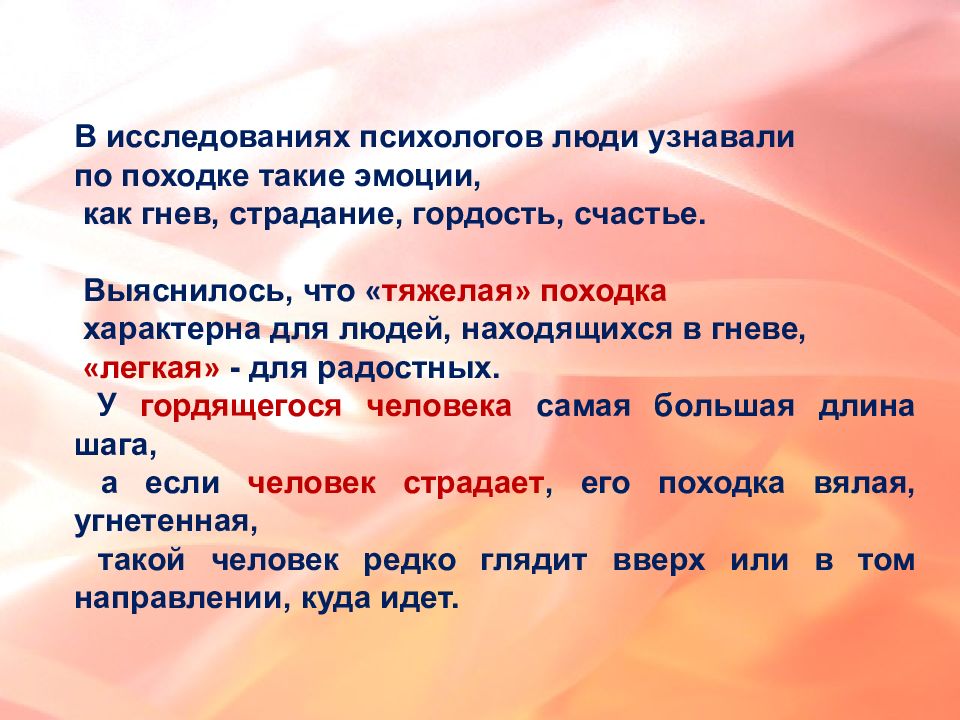 В исследованиях психологов люди узнавали по походке такие эмоции,
как гнев, страдание, гордость, счастье.

Выяснилось, что «тяжелая» походка характерна для людей, находящихся в гневе,
«легкая» - для радостных.
У гордящегося человека самая большая длина шага,
а если человек страдает, его походка вялая, угнетенная,
такой человек редко глядит вверх или в том направлении, куда идет.